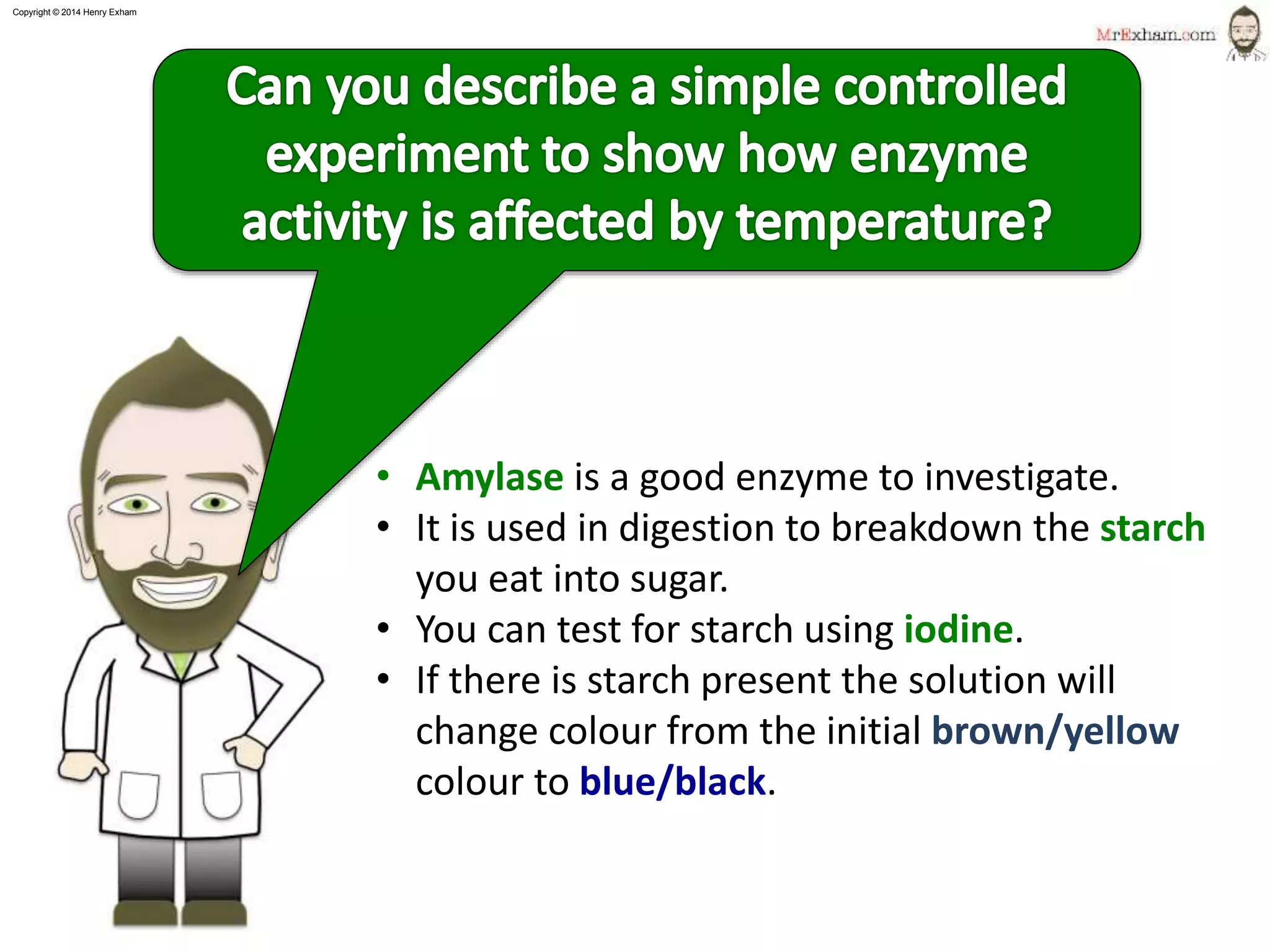 Copyright © 2014 Henry Exham

MrExham.com

Can you describe a simple controlled experiment to show how enzyme activity is affected by temperature?

• Amylase is a good enzyme to investigate.
• It is used in digestion to breakdown the starch you eat into sugar.
• You can test for starch using iodine.
• If there is starch present the solution will change colour from the initial brown/yellow colour to blue/black.